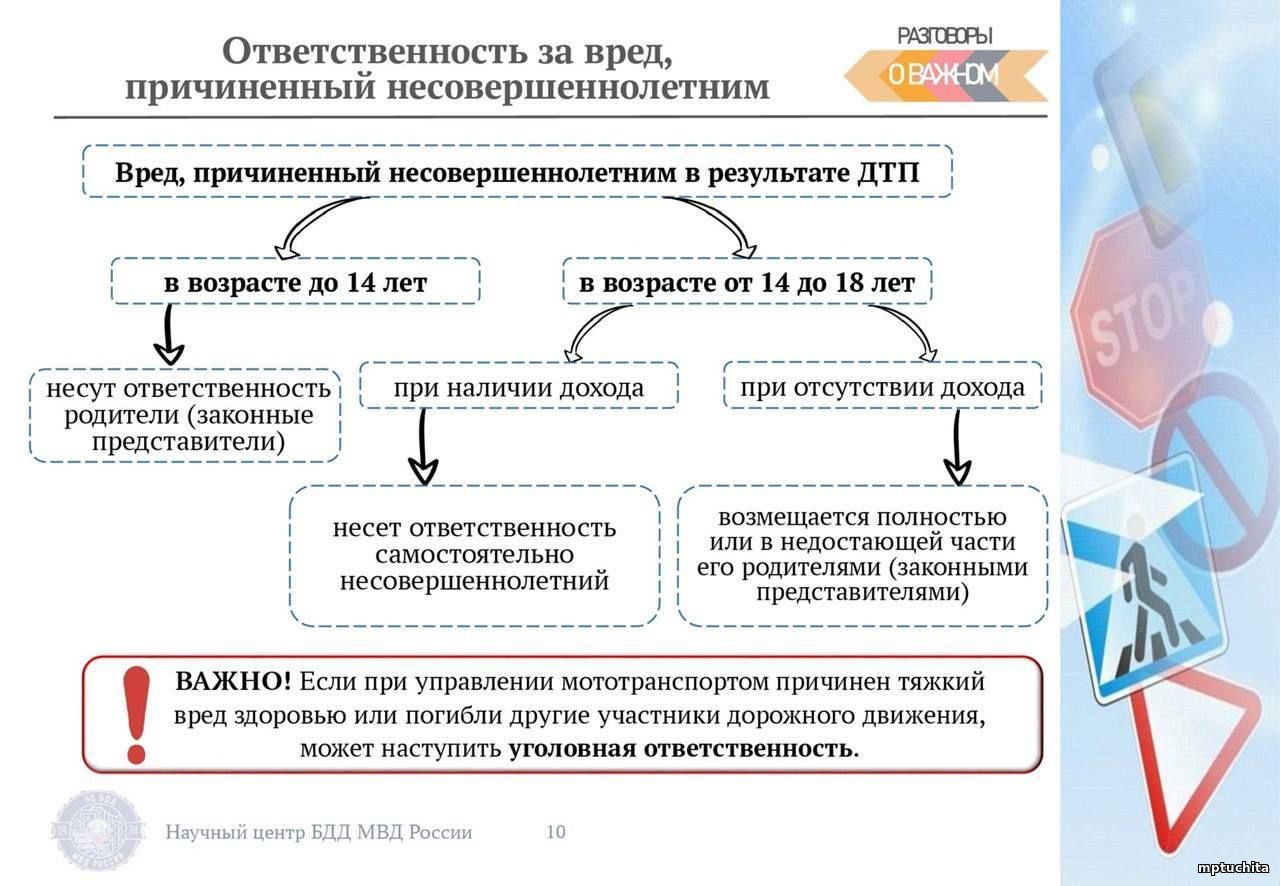 Ответственность за вред, причиненный несовершеннолетним

РАЗГОВОРЫ
О ВАЖНОМ

Вред, причиненный несовершеннолетним в результате ДТП

в возрасте до 14 лет

в возрасте от 14 до 18 лет

несут ответственность родители (законные представители)

при наличии дохода

при отсутствии дохода

несет ответственность самостоятельно несовершеннолетний

возмещается полностью или в недостающей части его родителями (законными представителями)

ВАЖНО! Если при управлении мототранспортом причинен тяжкий вред здоровью или погибли другие участники дорожного движения, может наступить уголовная ответственность.

STOP

Научный центр БДД МВД России 10

mptuchita